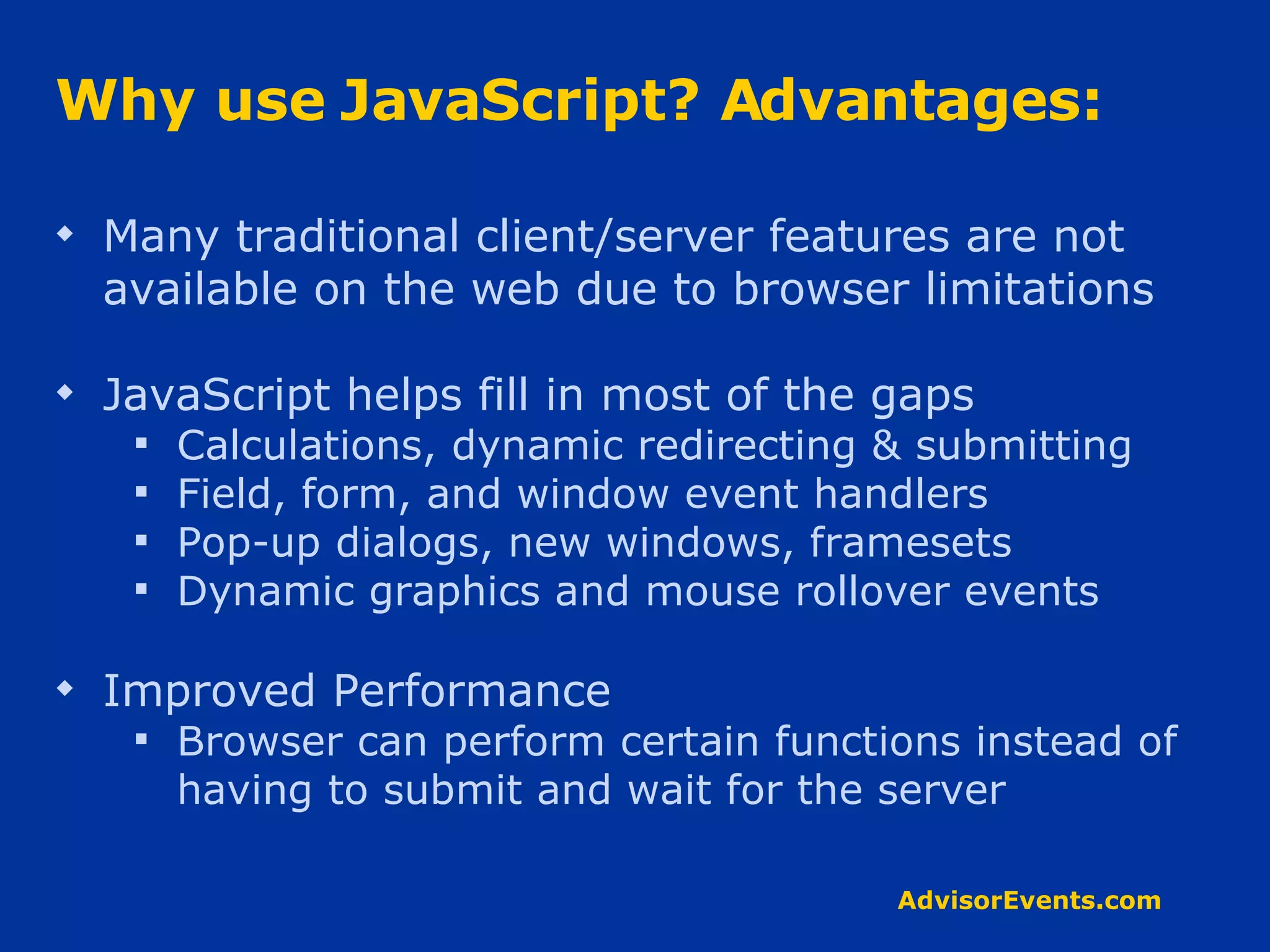 Why use JavaScript? Advantages:

◆ Many traditional client/server features are not available on the web due to browser limitations

◆ JavaScript helps fill in most of the gaps
▪ Calculations, dynamic redirecting & submitting
▪ Field, form, and window event handlers
▪ Pop-up dialogs, new windows, framesets
▪ Dynamic graphics and mouse rollover events

◆ Improved Performance
▪ Browser can perform certain functions instead of having to submit and wait for the server

AdvisorEvents.com